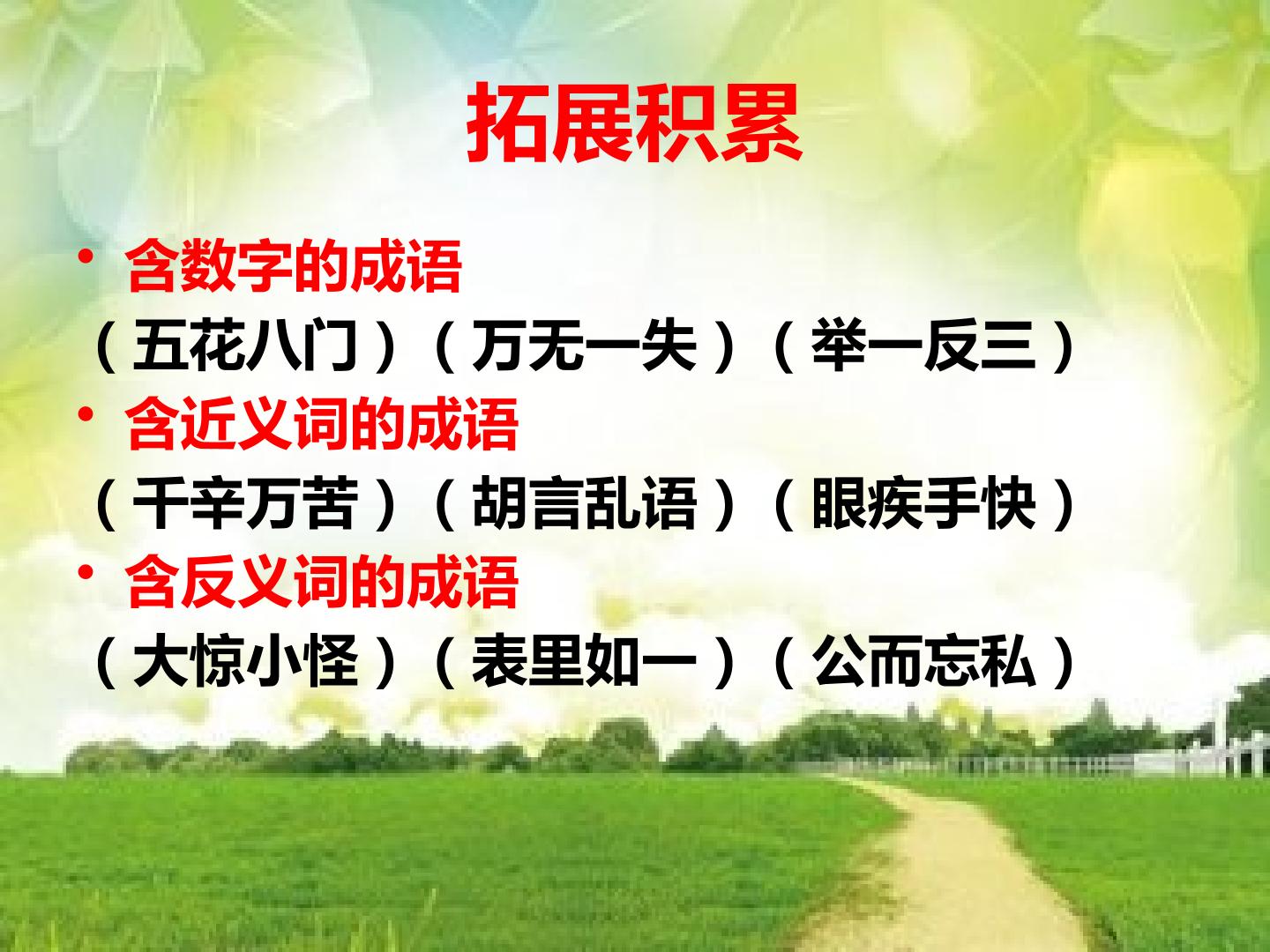 拓展积累

• 含数字的成语
（五花八门）（万无一失）（举一反三）
• 含近义词的成语
（千辛万苦）（胡言乱语）（眼疾手快）
• 含反义词的成语
（大惊小怪）（表里如一）（公而忘私）